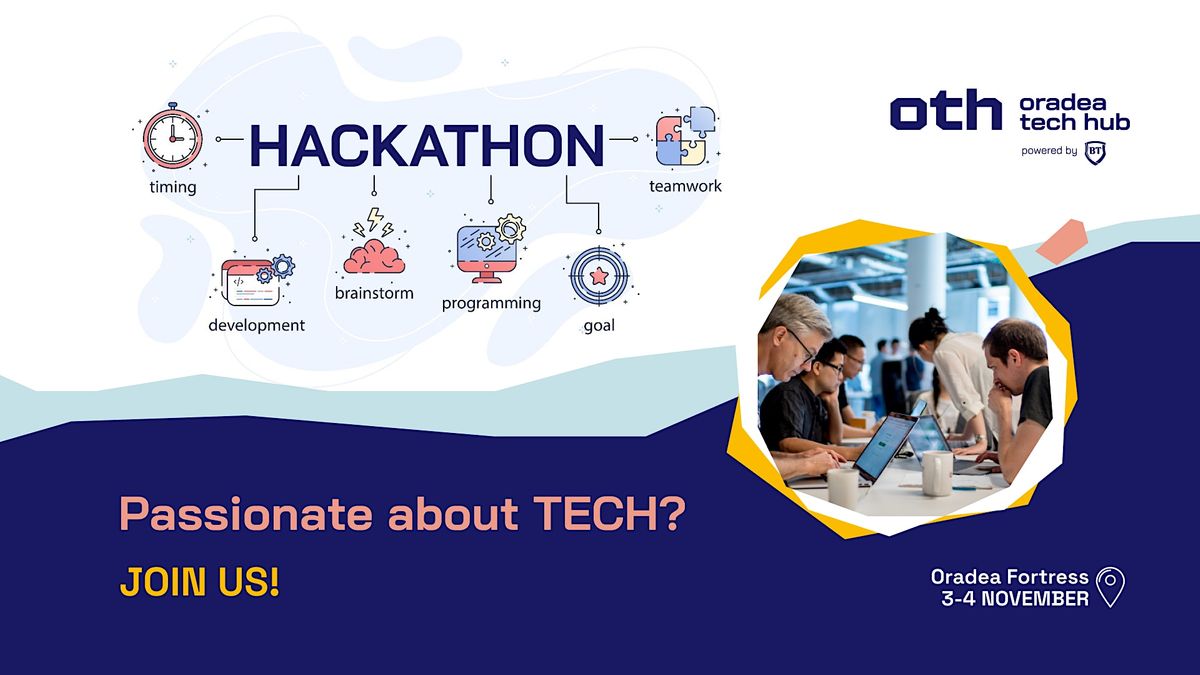 HACKATHON

timing

teamwork

development

brainstorm

programming

goal

oth oradea tech hub

powered by BT

Passionate about TECH?

JOIN US!

Oradea Fortress
3-4 NOVEMBER